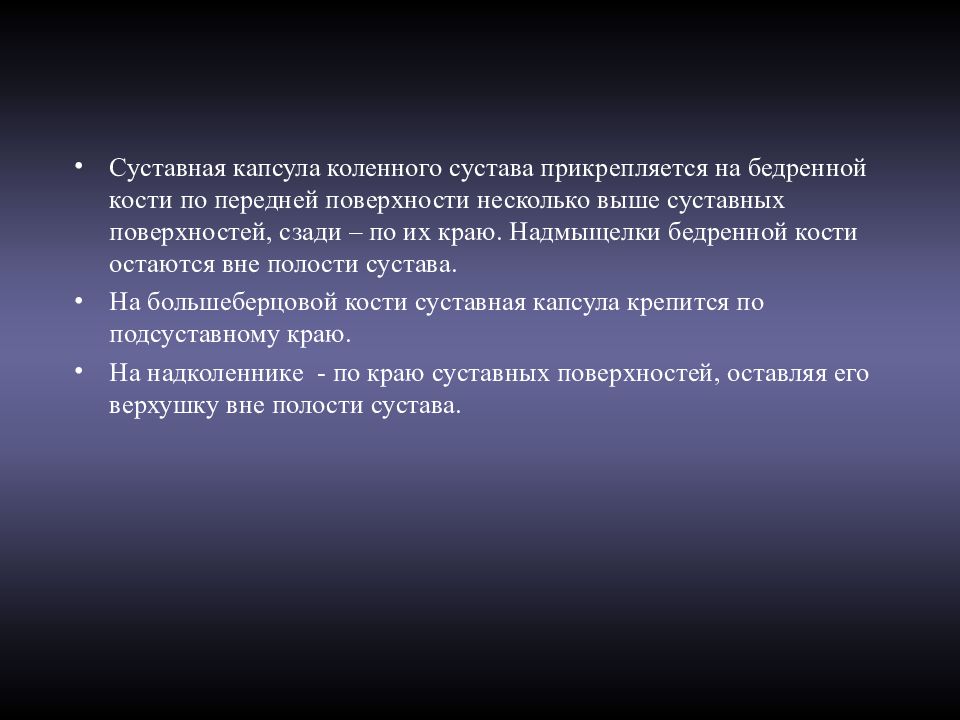 • Суставная капсула коленного сустава прикрепляется на бедренной кости по передней поверхности несколько выше суставных поверхностей, сзади – по их краю. Надмыщелки бедренной кости остаются вне полости сустава.
• На большеберцовой кости суставная капсула крепится по подсуставному краю.
• На надколеннике - по краю суставных поверхностей, оставляя его верхушку вне полости сустава.